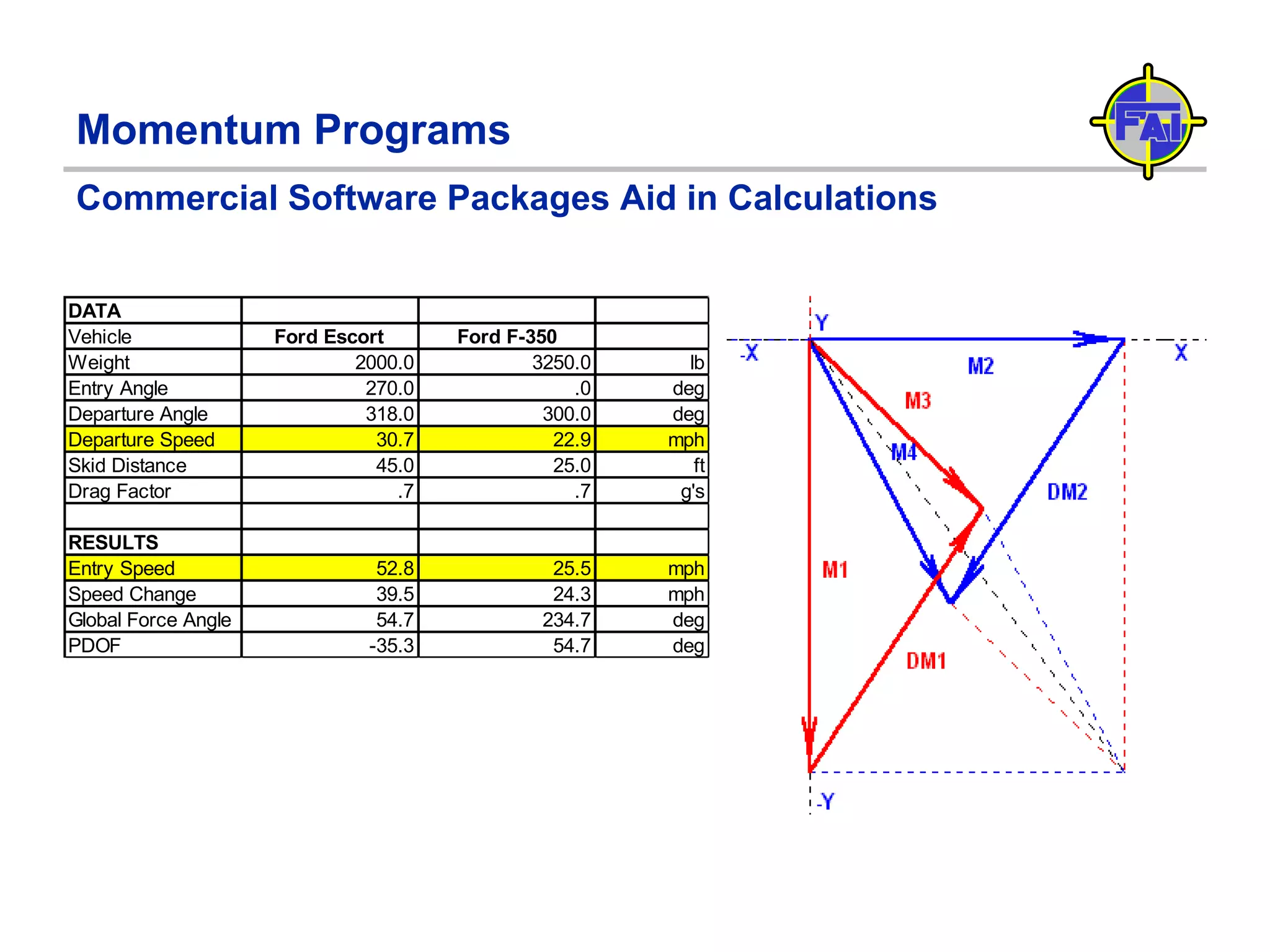 Momentum Programs

FAI

Commercial Software Packages Aid in Calculations

| DATA | | | |
|---|---|---|---|
| Vehicle | Ford Escort | Ford F-350 | |
| Weight | 2000.0 | 3250.0 | lb |
| Entry Angle | 270.0 | .0 | deg |
| Departure Angle | 318.0 | 300.0 | deg |
| Departure Speed | 30.7 | 22.9 | mph |
| Skid Distance | 45.0 | 25.0 | ft |
| Drag Factor | .7 | .7 | g's |
| | | | |
| RESULTS | | | |
| Entry Speed | 52.8 | 25.5 | mph |
| Speed Change | 39.5 | 24.3 | mph |
| Global Force Angle | 54.7 | 234.7 | deg |
| PDOF | -35.3 | 54.7 | deg |

Y
-X
X
M2
M3
M4
DM2
M1
DM1
-Y